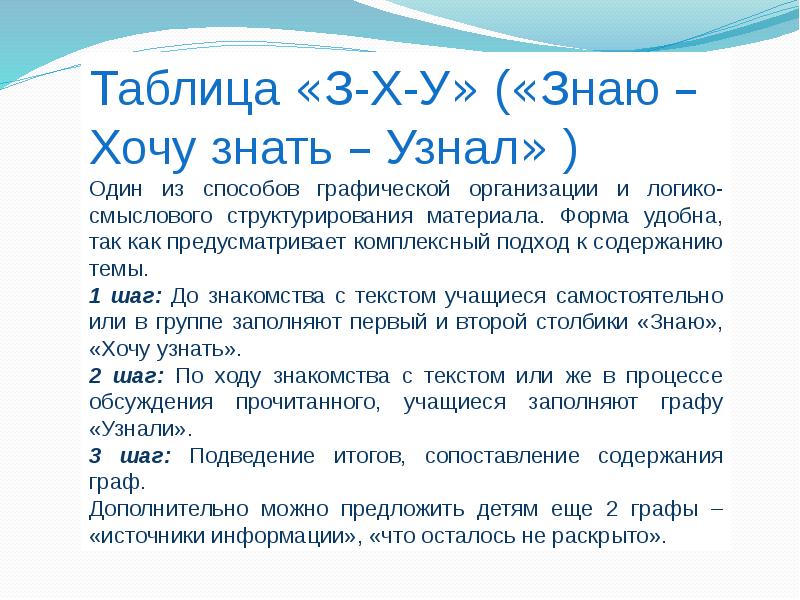 Таблица «З-Х-У» («Знаю – Хочу знать – Узнал» )

Один из способов графической организации и логико-смыслового структурирования материала. Форма удобна, так как предусматривает комплексный подход к содержанию темы.

1 шаг: До знакомства с текстом учащиеся самостоятельно или в группе заполняют первый и второй столбики «Знаю», «Хочу узнать».

2 шаг: По ходу знакомства с текстом или же в процессе обсуждения прочитанного, учащиеся заполняют графу «Узнали».

3 шаг: Подведение итогов, сопоставление содержания граф.

Дополнительно можно предложить детям еще 2 графы – «источники информации», «что осталось не раскрыто».